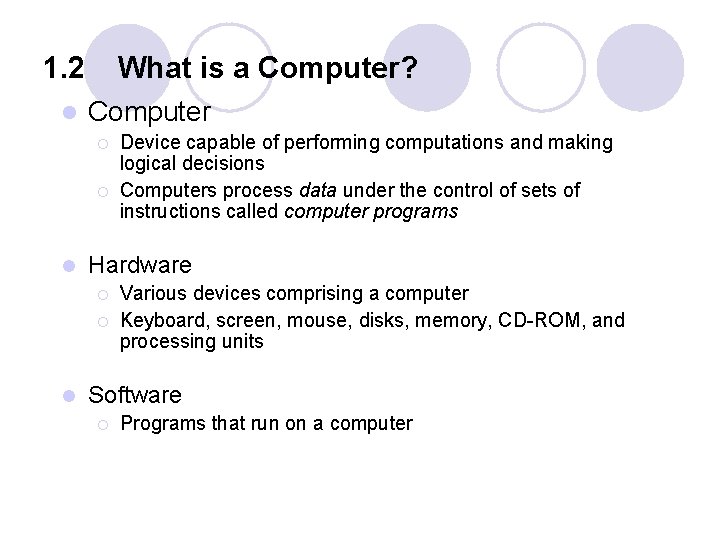 1.2 What is a Computer?

Computer

Device capable of performing computations and making logical decisions

Computers process data under the control of sets of instructions called computer programs

Hardware

Various devices comprising a computer

Keyboard, screen, mouse, disks, memory, CD-ROM, and processing units

Software

Programs that run on a computer